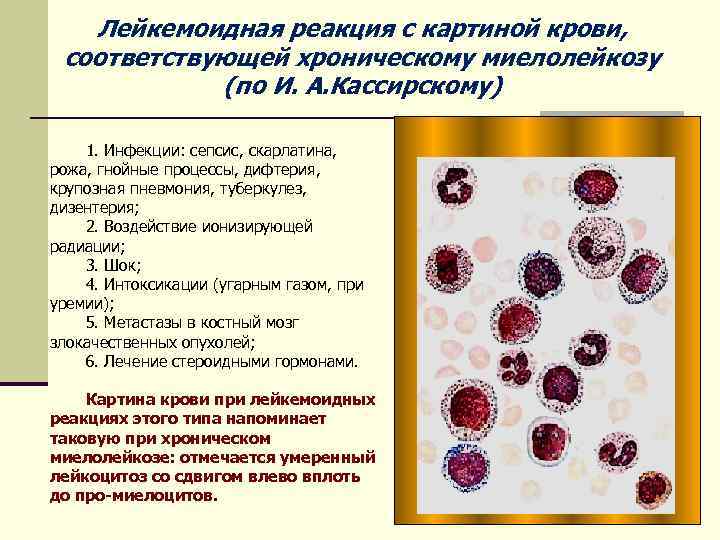 Лейкемоидная реакция с картиной крови, соответствующей хроническому миелолейкозу (по И. А.Кассирскому)

1. Инфекции: сепсис, скарлатина, рожа, гнойные процессы, дифтерия, крупозная пневмония, туберкулез, дизентерия;
2. Воздействие ионизирующей радиации;
3. Шок;
4. Интоксикации (угарным газом, при уремии);
5. Метастазы в костный мозг злокачественных опухолей;
6. Лечение стероидными гормонами.

Картина крови при лейкемоидных реакциях этого типа напоминает таковую при хроническом миелолейкозе: отмечается умеренный лейкоцитоз со сдвигом влево вплоть до про-миелоцитов.